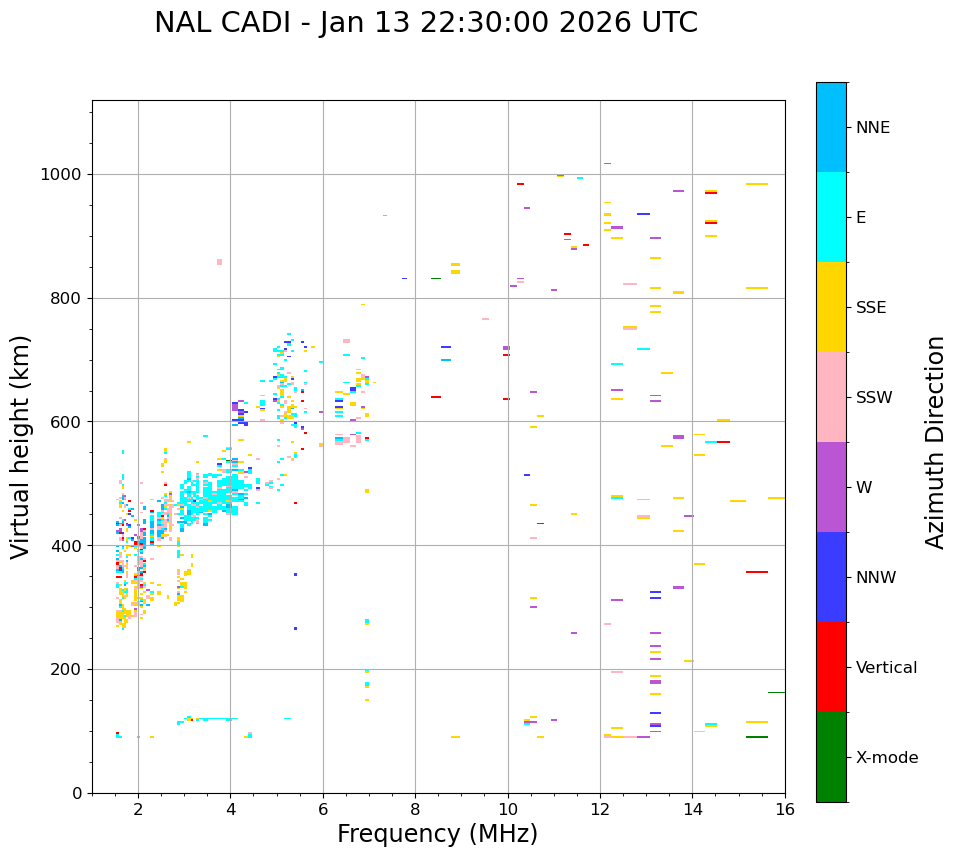 NAL CADI - Jan 13 22:30:00 2026 UTC

Virtual height (km)

1000
800
600
400
200
0

2
4
6
8
10
12
14
16

Frequency (MHz)

NNE
E
SSE
SSW
W
NNW
Vertical
X-mode

Azimuth Direction